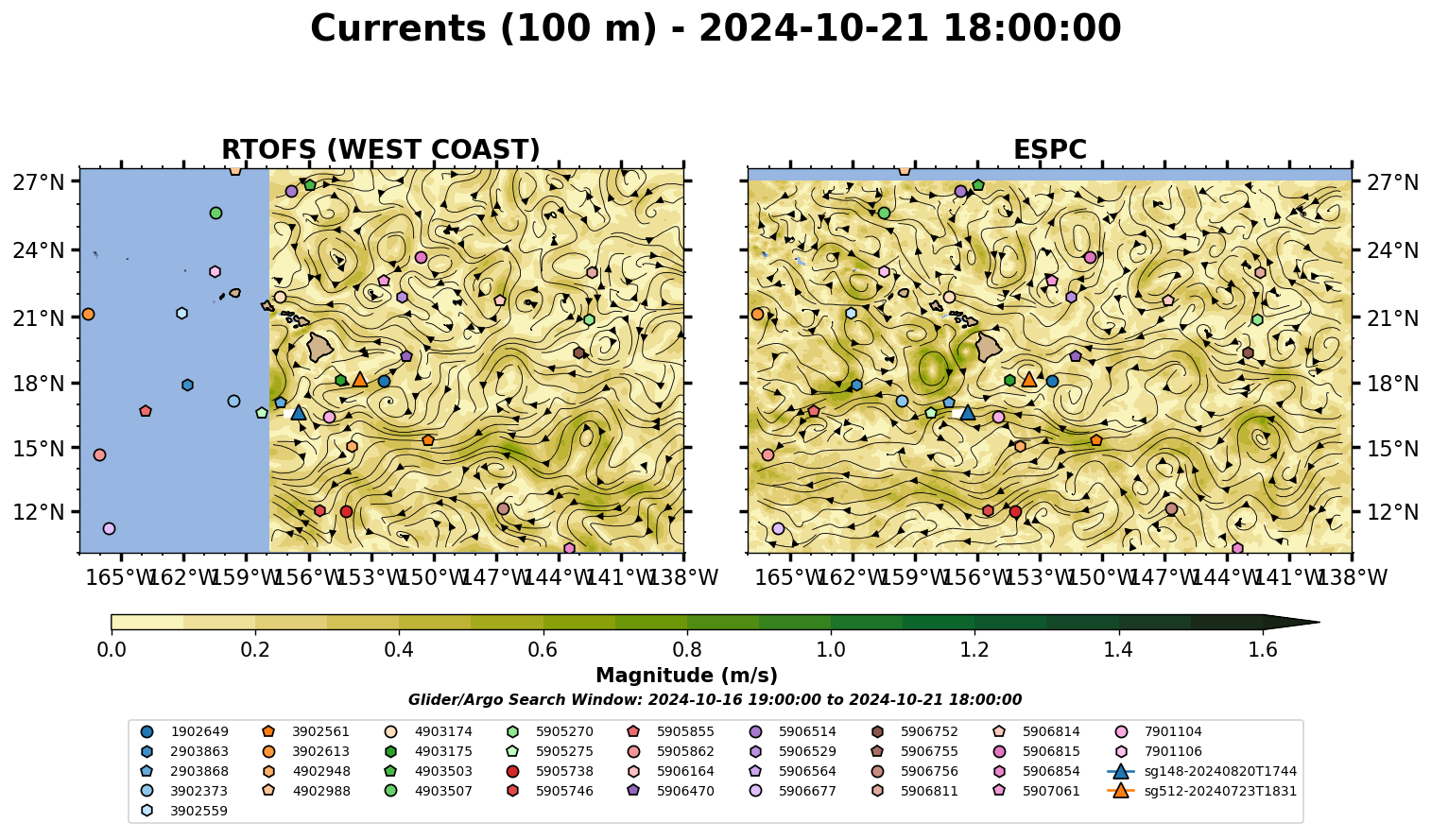 Currents (100 m) - 2024-10-21 18:00:00

RTOFS (WEST COAST)

27°N
24°N
21°N
18°N
15°N
12°N

165°W 162°W 159°W 156°W 153°W 150°W 147°W 144°W 141°W 138°W

ESPC

27°N
24°N
21°N
18°N
15°N
12°N

165°W 162°W 159°W 156°W 153°W 150°W 147°W 144°W 141°W 138°W

0.0 0.2 0.4 0.6 0.8 1.0 1.2 1.4 1.6

Magnitude (m/s)

Glider/Argo Search Window: 2024-10-16 19:00:00 to 2024-10-21 18:00:00

1902649
2903863
2903868
3902373
3902559
3902561
3902613
4902948
4902988
4903174
4903175
4903503
4903507
5905270
5905275
5905738
5905746
5905855
5905862
5906164
5906470
5906514
5906529
5906564
5906677
5906752
5906755
5906756
5906811
5906814
5906815
5906854
5907061
7901104
7901106
sg148-20240820T1744
sg512-20240723T1831